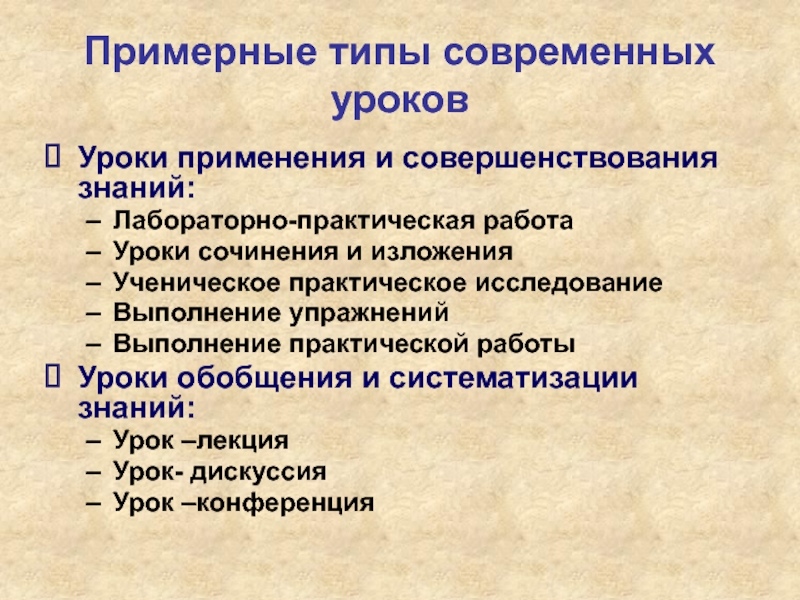 Примерные типы современных уроков

Уроки применения и совершенствования знаний:
– Лабораторно-практическая работа
– Уроки сочинения и изложения
– Ученическое практическое исследование
– Выполнение упражнений
– Выполнение практической работы

Уроки обобщения и систематизации знаний:
– Урок –лекция
– Урок- дискуссия
– Урок –конференция